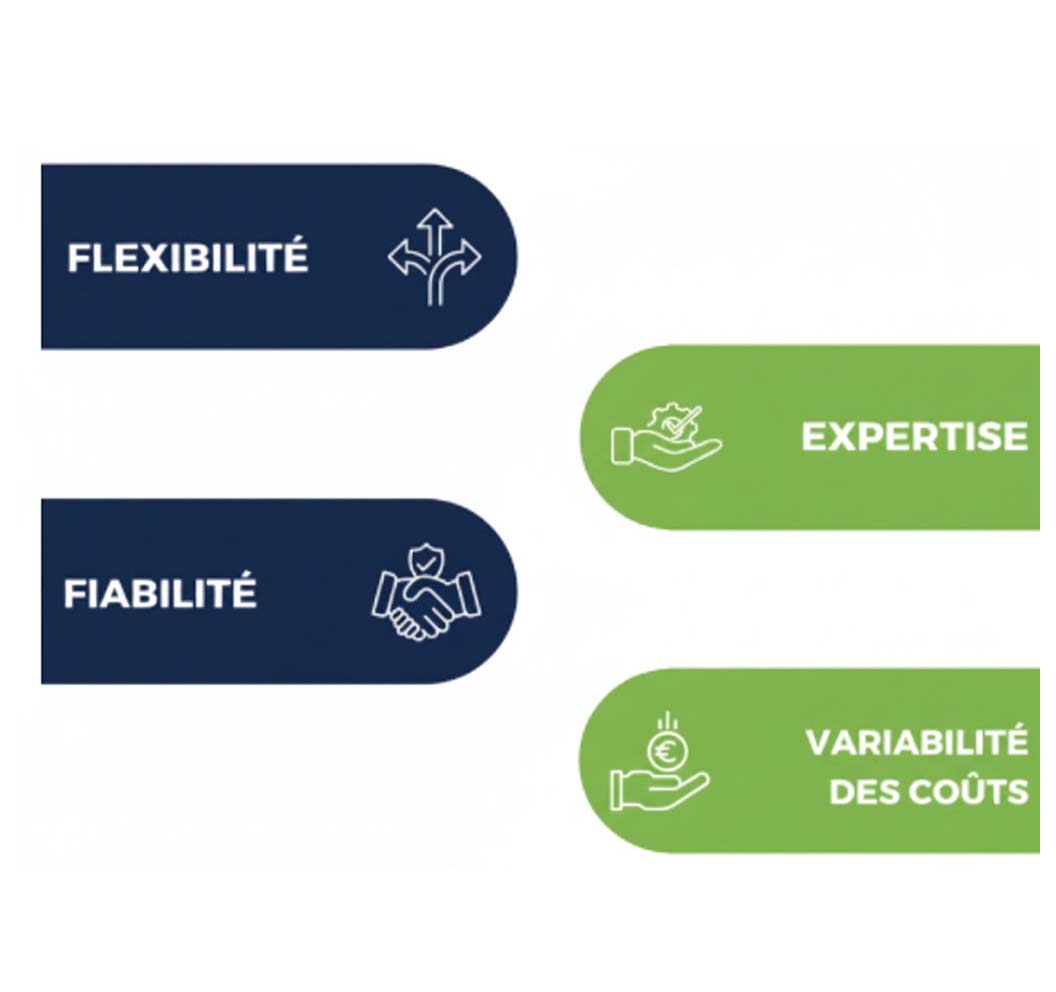 FLEXIBILITÉ

EXPERTISE

FIABILITÉ

VARIABILITÉ DES COÛTS